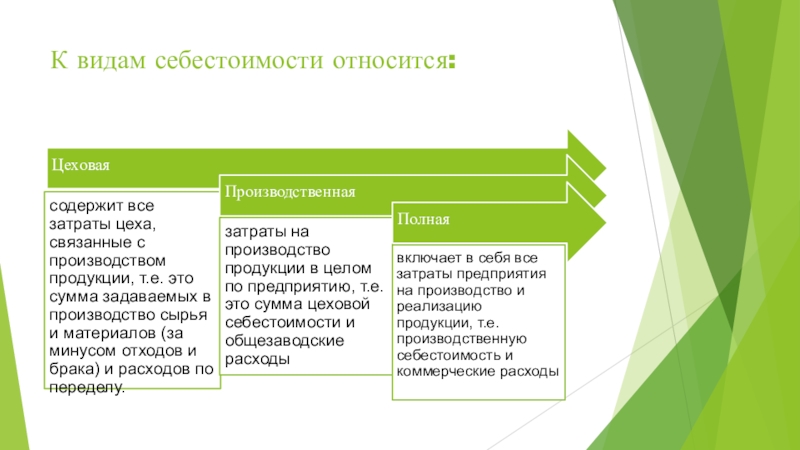 К видам себестоимости относится:

Цеховая

содержит все затраты цеха, связанные с производством продукции, т.е. это сумма задаваемых в производство сырья и материалов (за минусом отходов и брака) и расходов по переделу.

Производственная

затраты на производство продукции в целом по предприятию, т.е. это сумма цеховой себестоимости и общезаводские расходы

Полная

включает в себя все затраты предприятия на производство и реализацию продукции, т.е. производственную себестоимость и коммерческие расходы